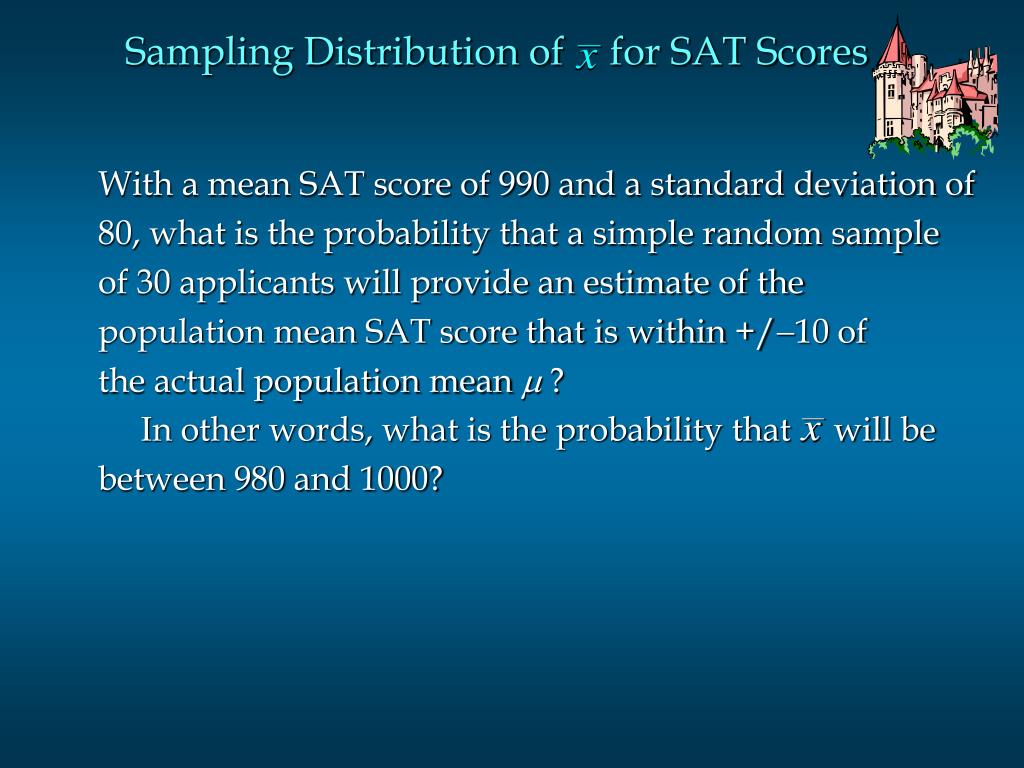 Sampling Distribution of $\bar{x}$ for SAT Scores

With a mean SAT score of 990 and a standard deviation of 80, what is the probability that a simple random sample of 30 applicants will provide an estimate of the population mean SAT score that is within +/–10 of the actual population mean $\mu$ ?

In other words, what is the probability that $\bar{x}$ will be between 980 and 1000?